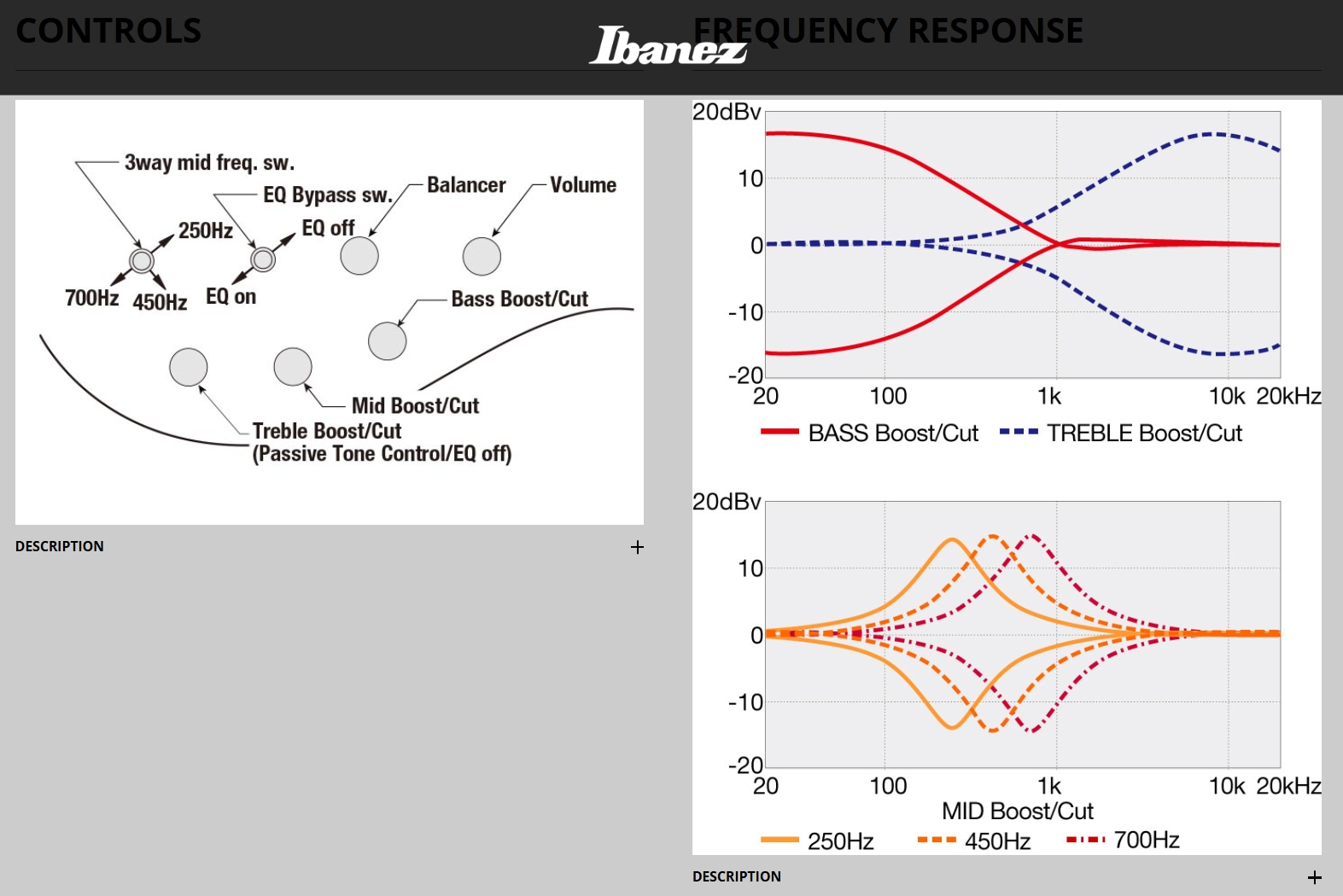 CONTROLS

Ibanez

FREQUENCY RESPONSE

3way mid freq. sw.
EQ Bypass sw.
Balancer
Volume
250Hz
EQ off
700Hz
450Hz
EQ on
Bass Boost/Cut
Mid Boost/Cut
Treble Boost/Cut
(Passive Tone Control/EQ off)

DESCRIPTION +

20dBv
10
0
-10
-20
20
100
1k
10k
20kHz
BASS Boost/Cut
TREBLE Boost/Cut

20dBv
10
0
-10
-20
20
100
1k
10k
20kHz
MID Boost/Cut
250Hz
450Hz
700Hz

DESCRIPTION +